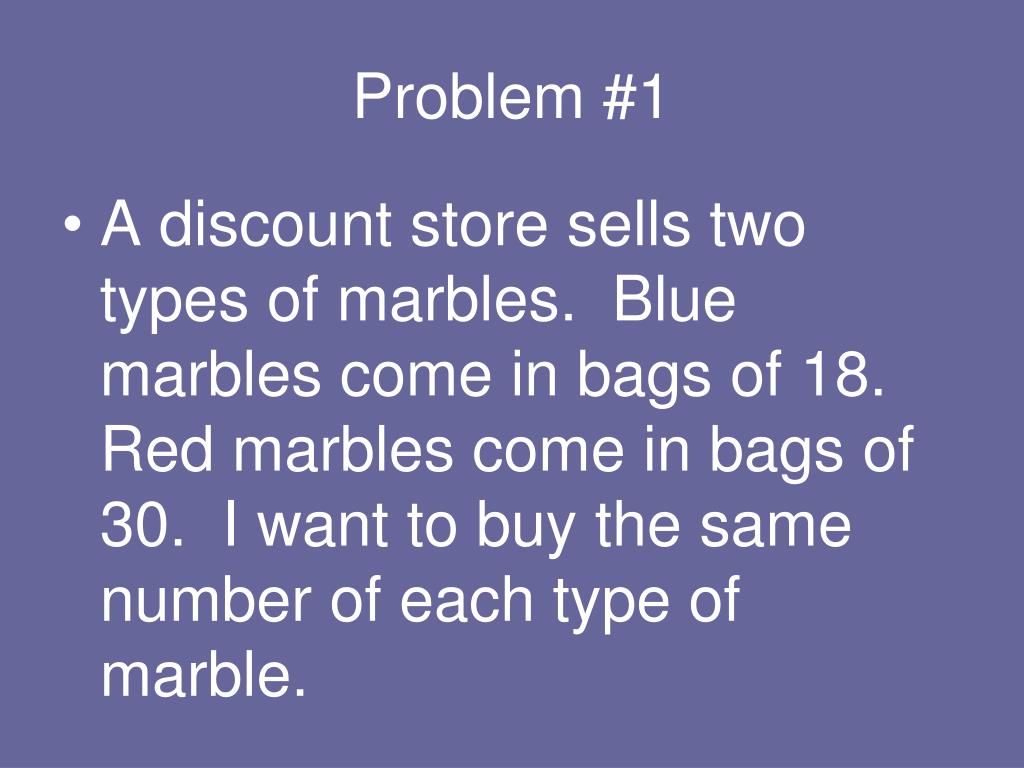 Problem #1

• A discount store sells two types of marbles. Blue marbles come in bags of 18. Red marbles come in bags of 30. I want to buy the same number of each type of marble.